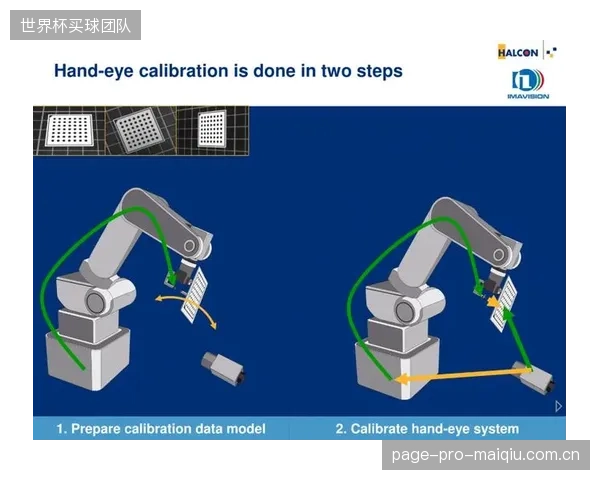 世界杯买球团队

HALCON

IMAVISION

Hand-eye calibration is done in two steps

1. Prepare calibration data model

2. Calibrate hand-eye system

page-pro-maiqiu.com.cn